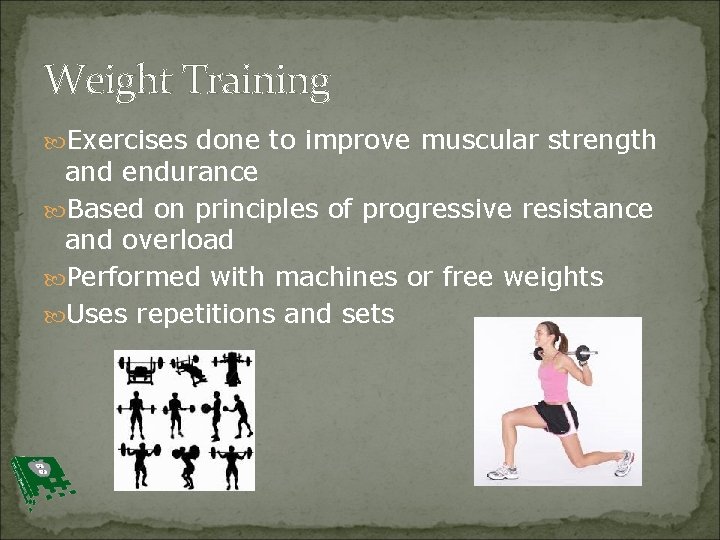 Weight Training

Exercises done to improve muscular strength and endurance

Based on principles of progressive resistance and overload

Performed with machines or free weights

Uses repetitions and sets